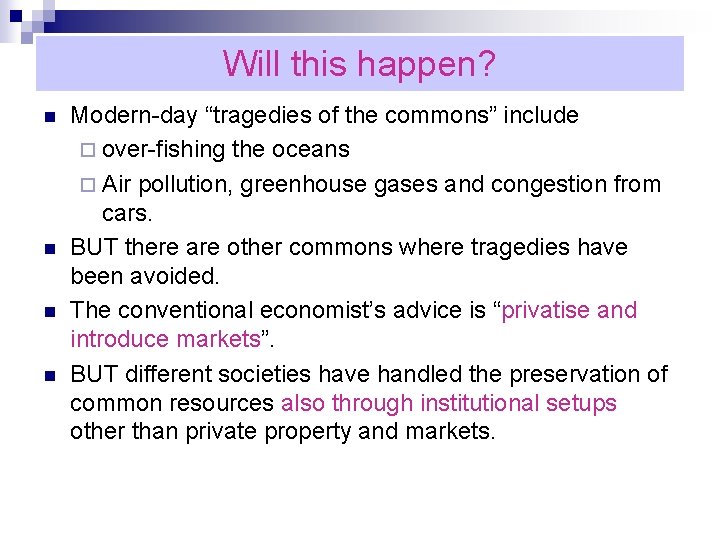 Will this happen?

Modern-day “tragedies of the commons” include

over-fishing the oceans

Air pollution, greenhouse gases and congestion from cars.

BUT there are other commons where tragedies have been avoided.

The conventional economist’s advice is “privatise and introduce markets”.

BUT different societies have handled the preservation of common resources also through institutional setups other than private property and markets.